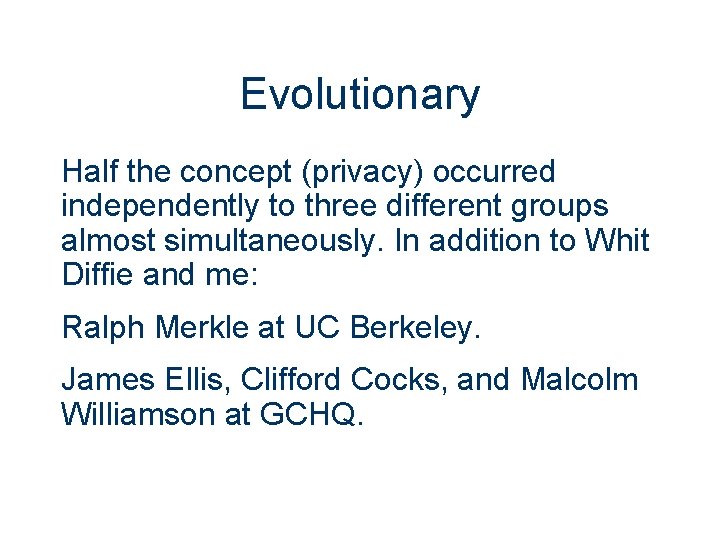 Evolutionary

Half the concept (privacy) occurred independently to three different groups almost simultaneously. In addition to Whit Diffie and me:

Ralph Merkle at UC Berkeley.

James Ellis, Clifford Cocks, and Malcolm Williamson at GCHQ.